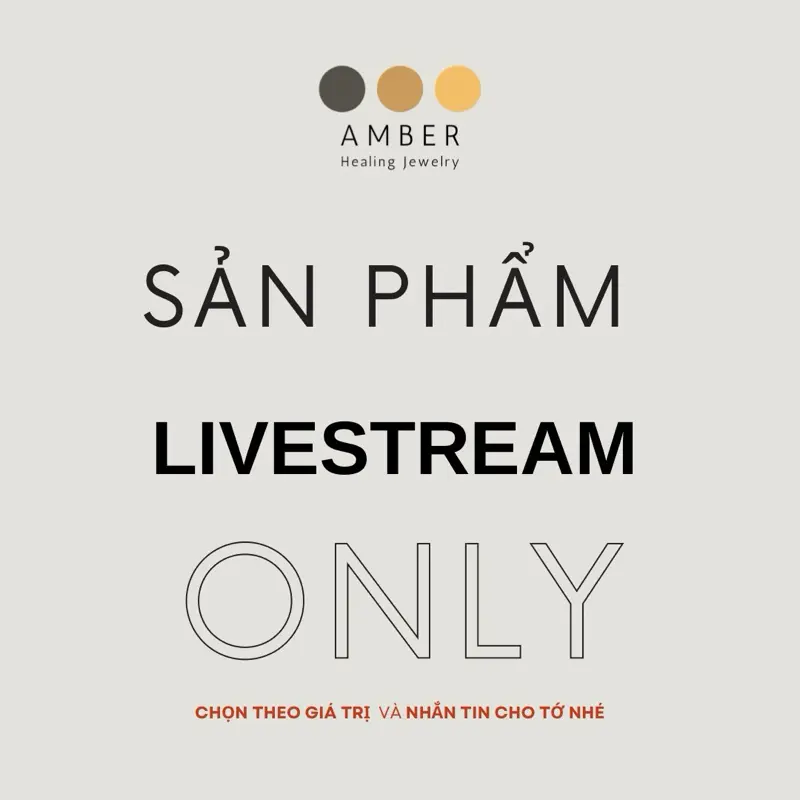 AMBER
Healing Jewelry

SẢN PHẨM

LIVESTREAM

ONLY

CHỌN THEO GIÁ TRỊ VÀ NHẮN TIN CHO TỚ NHÉ